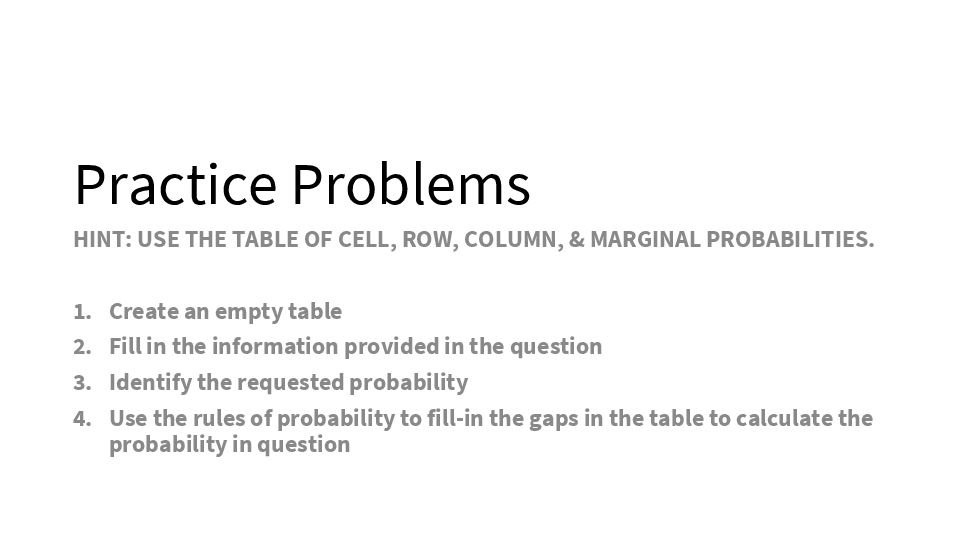 Practice Problems

HINT: USE THE TABLE OF CELL, ROW, COLUMN, & MARGINAL PROBABILITIES.

1. Create an empty table
2. Fill in the information provided in the question
3. Identify the requested probability
4. Use the rules of probability to fill-in the gaps in the table to calculate the probability in question